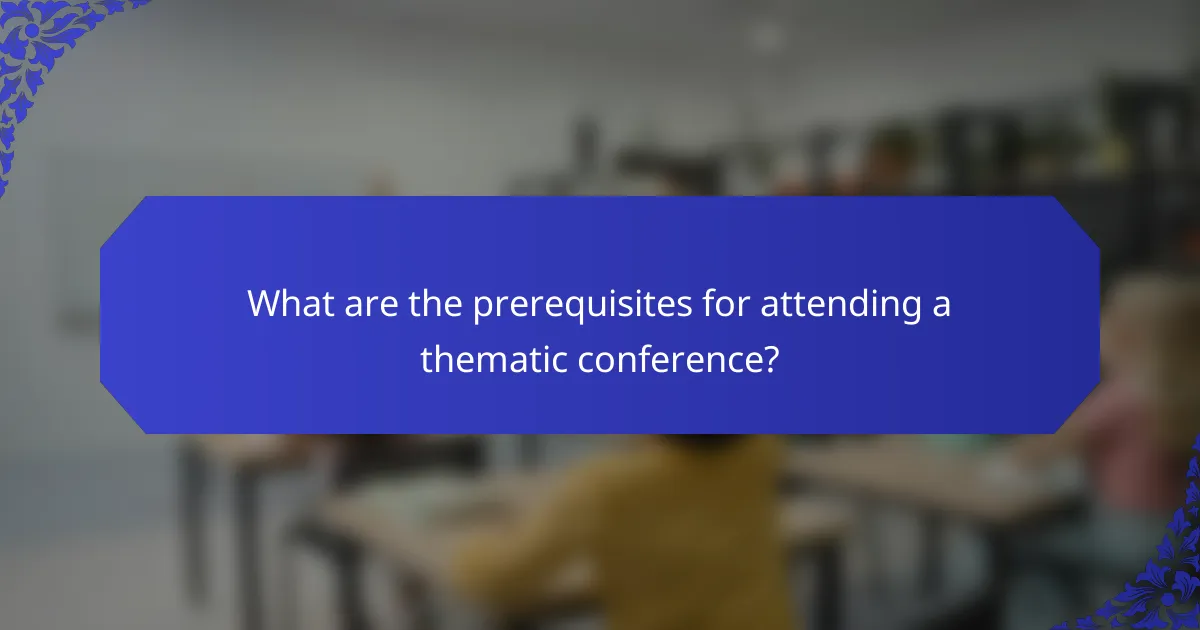 What are the prerequisites for attending a thematic conference?